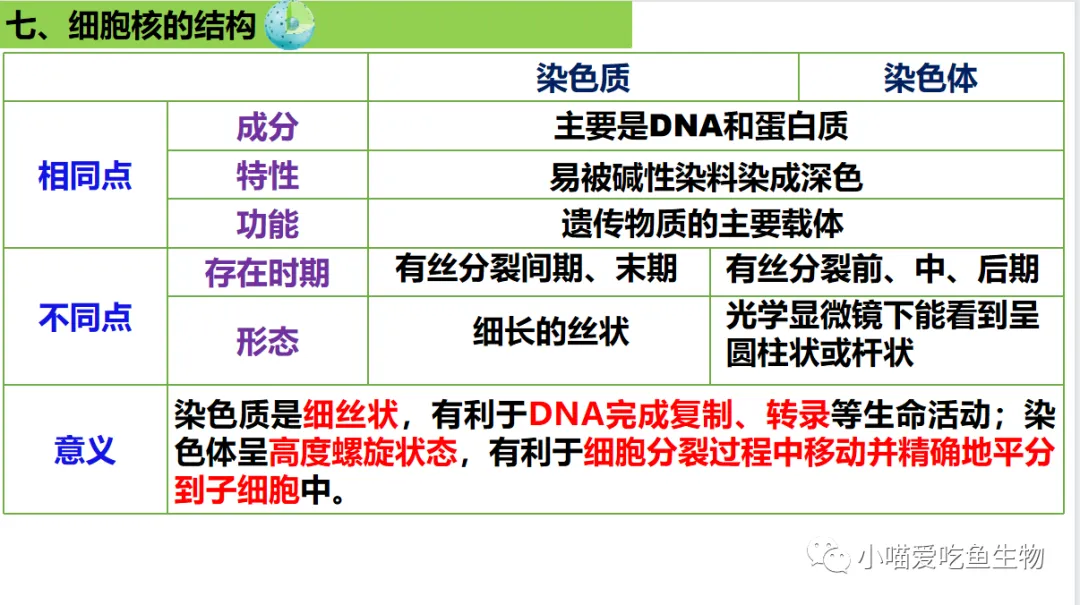 七、细胞核的结构

|  |  | 染色质 | 染色体 |
|---|---|---|---|
| 相同点 | 成分 | 主要是DNA和蛋白质 |  |
|  | 特性 | 易被碱性染料染成深色 |  |
|  | 功能 | 遗传物质的主要载体 |  |
| 不同点 | 存在时期 | 有丝分裂间期、末期 | 有丝分裂前、中、后期 |
|  | 形态 | 细长的丝状 | 光学显微镜下能看到呈圆柱状或杆状 |
| 意义 | 染色质是细丝状，有利于DNA完成复制、转录等生命活动；染色体呈高度螺旋状态，有利于细胞分裂过程中移动并精确地平分到子细胞中。 |  |  |

小喵爱吃鱼生物